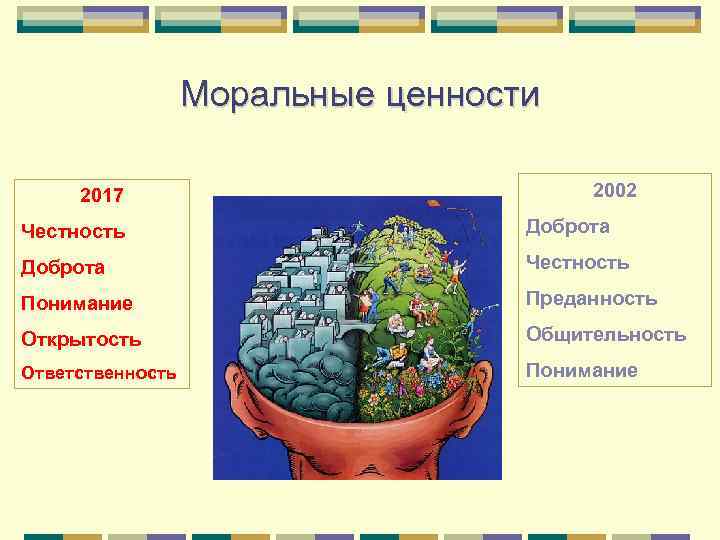 Моральные ценности

2017
Честность
Доброта
Понимание
Открытость
Ответственность

2002
Доброта
Честность
Преданность
Общительность
Понимание